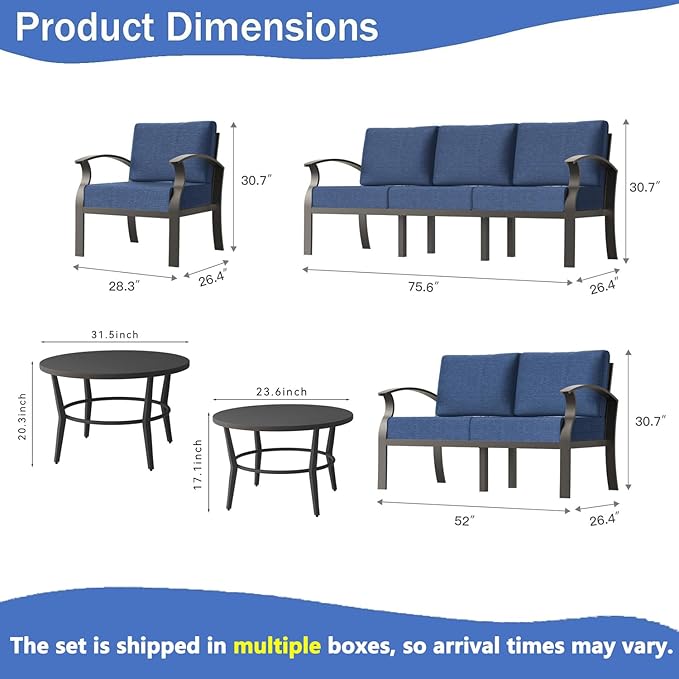 Product Dimensions

30.7″
28.3″
26.4″

30.7″
75.6″
26.4″

31.5inch
20.3inch

23.6inch
17.1inch

30.7″
52″
26.4″

The set is shipped in multiple boxes, so arrival times may vary.